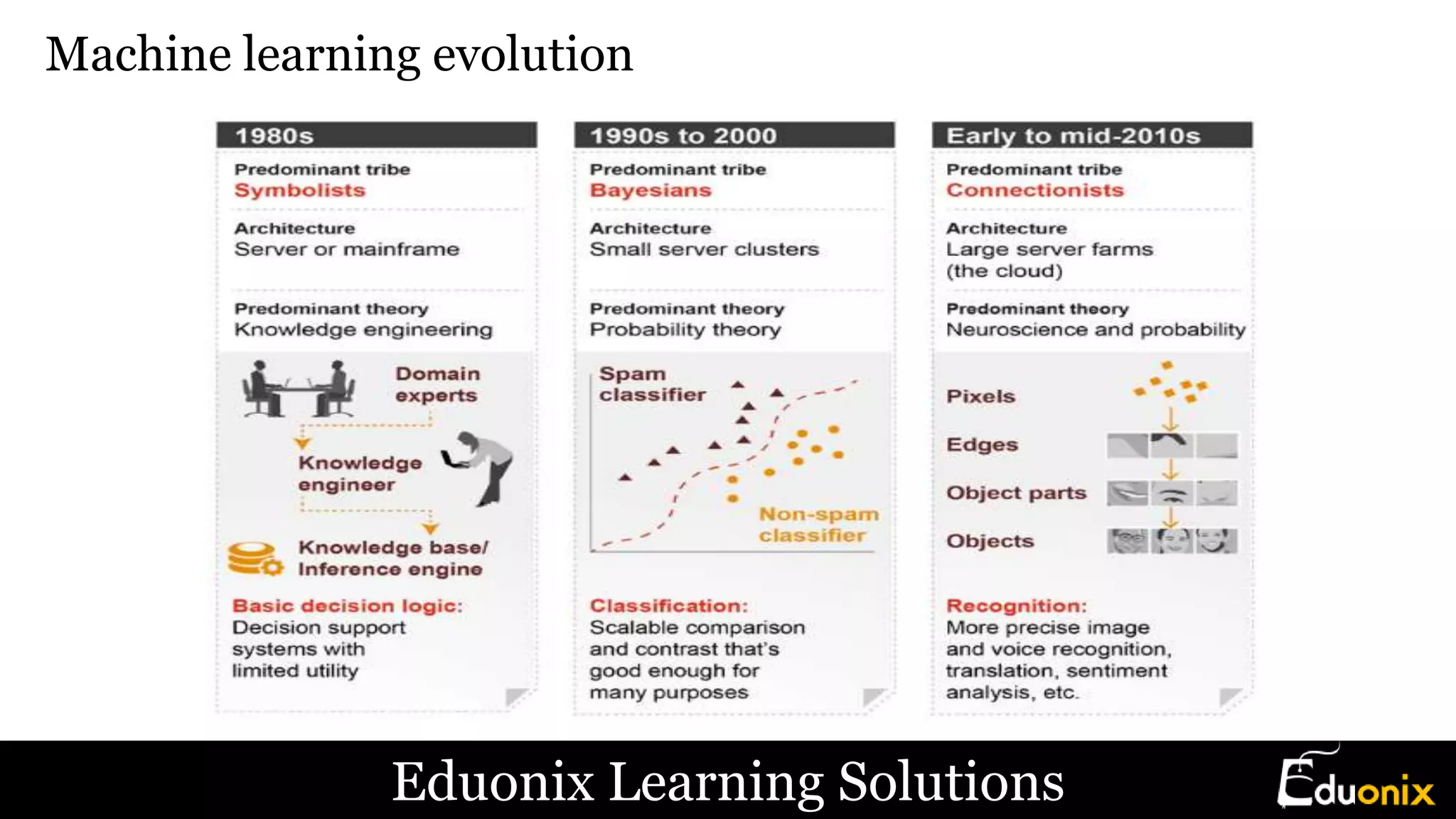 Machine learning evolution

1980s

Predominant tribe
Symbolists

Architecture
Server or mainframe

Predominant theory
Knowledge engineering

Domain experts

Knowledge engineer

Knowledge base/ Inference engine

Basic decision logic:
Decision support systems with limited utility

1990s to 2000

Predominant tribe
Bayesians

Architecture
Small server clusters

Predominant theory
Probability theory

Spam classifier

Non-spam classifier

Classification:
Scalable comparison and contrast that's good enough for many purposes

Early to mid-2010s

Predominant tribe
Connectionists

Architecture
Large server farms (the cloud)

Predominant theory
Neuroscience and probability

Pixels

Edges

Object parts

Objects

Recognition:
More precise image and voice recognition, translation, sentiment analysis, etc.

Eduonix Learning Solutions

Eduonix